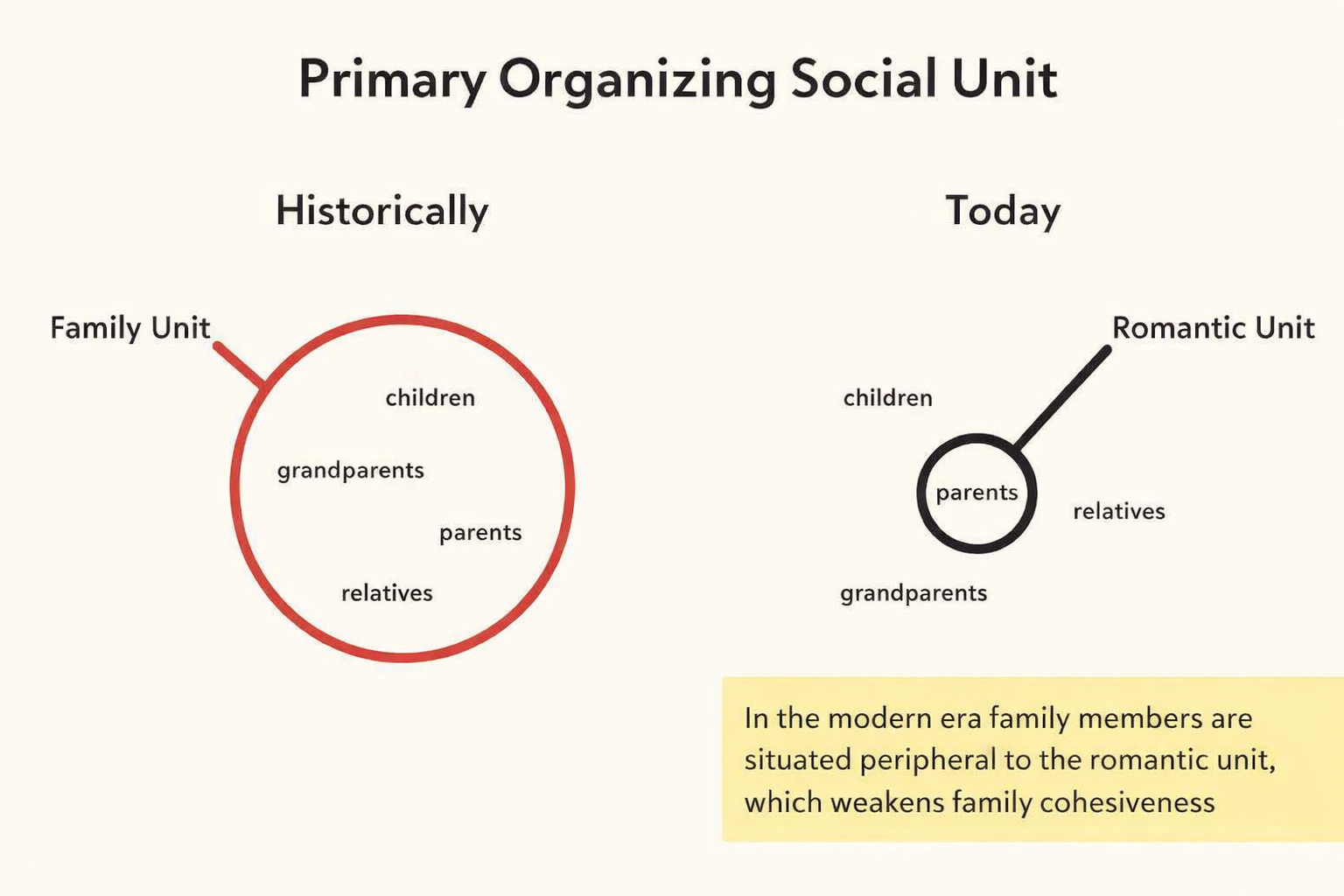 Primary Organizing Social Unit

Historically

Family Unit

children

grandparents

parents

relatives

Today

Romantic Unit

children

parents

relatives

grandparents

In the modern era family members are situated peripheral to the romantic unit, which weakens family cohesiveness